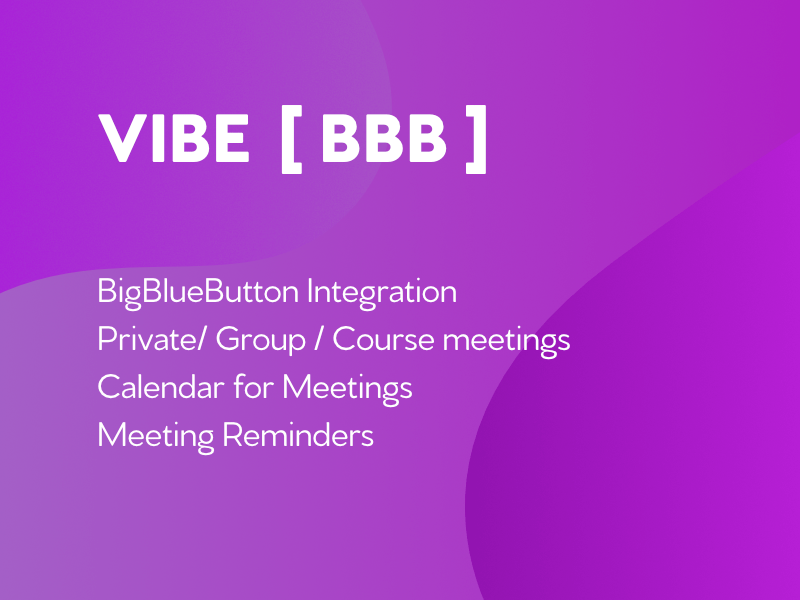 VIBE [ BBB ]

BigBlueButton Integration
Private/ Group / Course meetings
Calendar for Meetings
Meeting Reminders